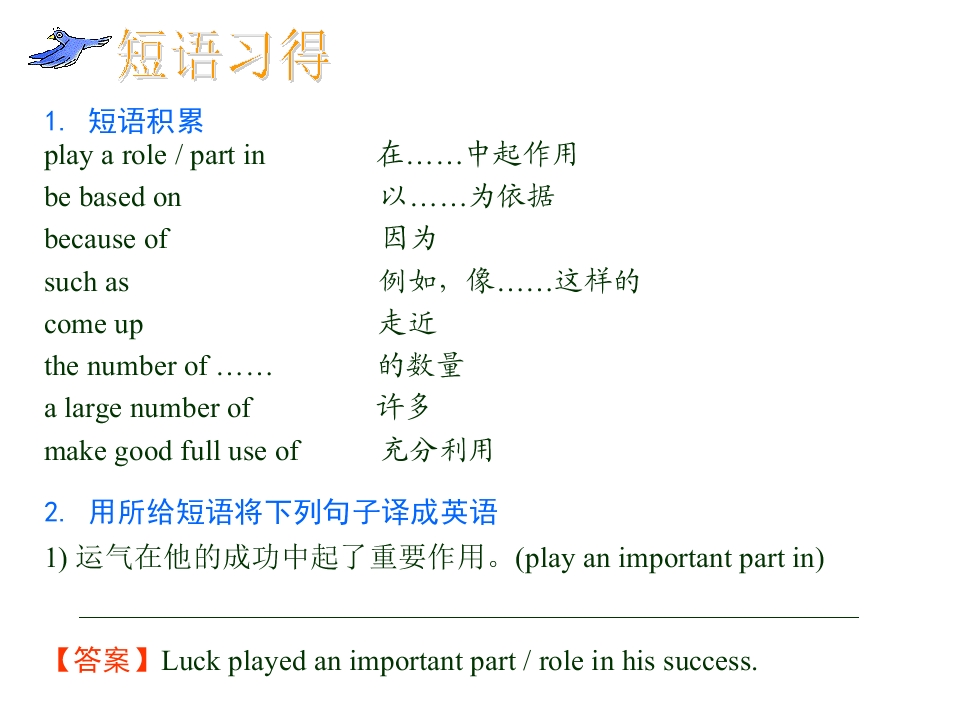 短语习得

1. 短语积累

play a role / part in 在……中起作用
be based on 以……为依据
because of 因为
such as 例如，像……这样的
come up 走近
the number of …… 的数量
a large number of 许多
make good full use of 充分利用

2. 用所给短语将下列句子译成英语

1) 运气在他的成功中起了重要作用。(play an important part in)

____

【答案】Luck played an important part / role in his success.